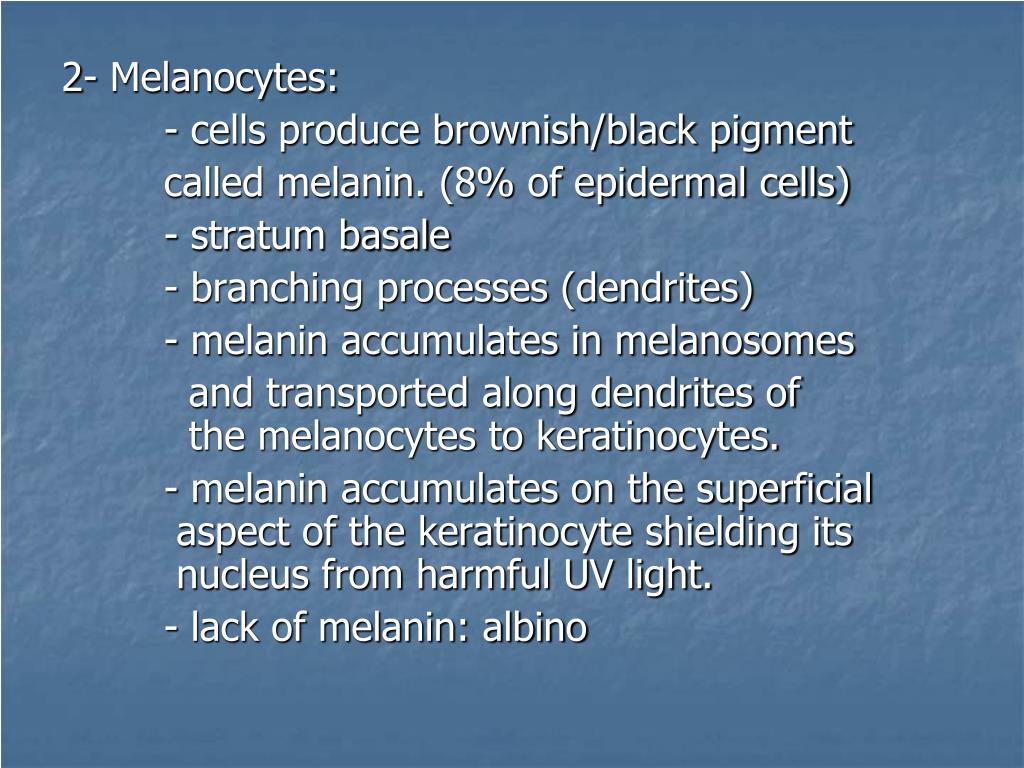 2- Melanocytes:
- cells produce brownish/black pigment called melanin. (8% of epidermal cells)
- stratum basale
- branching processes (dendrites)
- melanin accumulates in melanosomes and transported along dendrites of the melanocytes to keratinocytes.
- melanin accumulates on the superficial aspect of the keratinocyte shielding its nucleus from harmful UV light.
- lack of melanin: albino